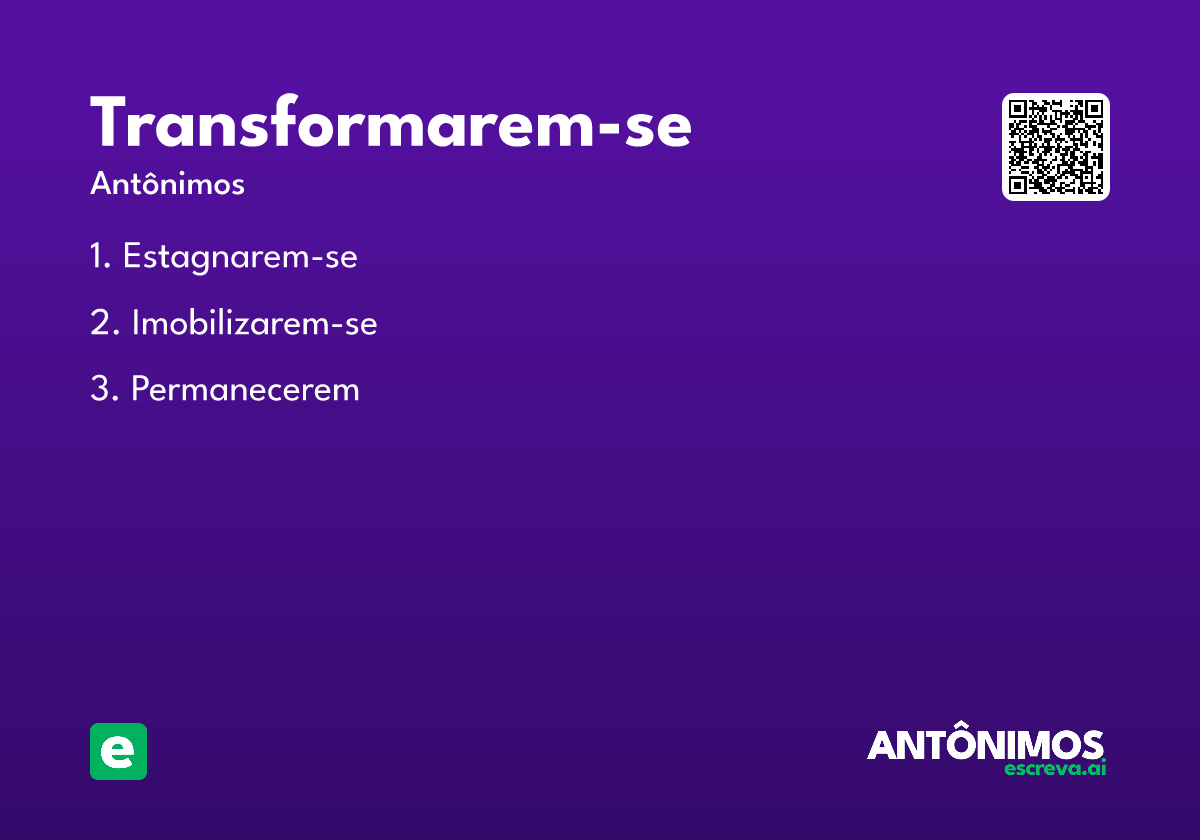 Transformarem-se

Antônimos

1. Estagnarem-se

2. Imobilizarem-se

3. Permanecerem

e

ANTÔNIMOS
escreva.ai